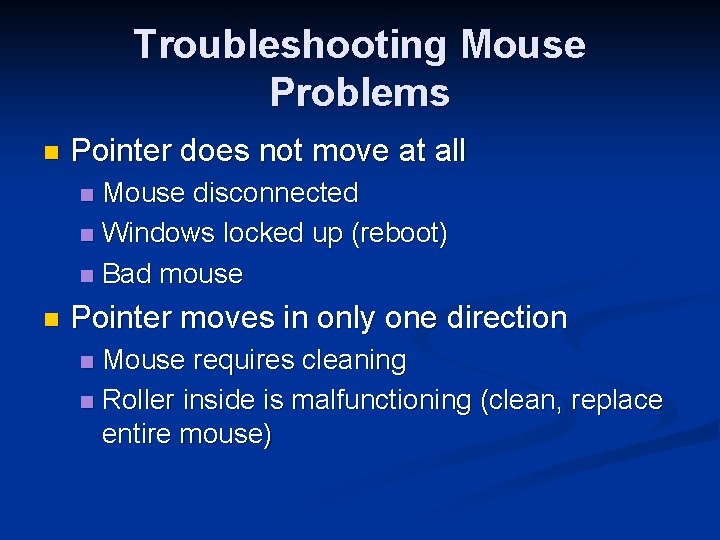 Troubleshooting Mouse Problems

- Pointer does not move at all
  - Mouse disconnected
  - Windows locked up (reboot)
  - Bad mouse
- Pointer moves in only one direction
  - Mouse requires cleaning
  - Roller inside is malfunctioning (clean, replace entire mouse)